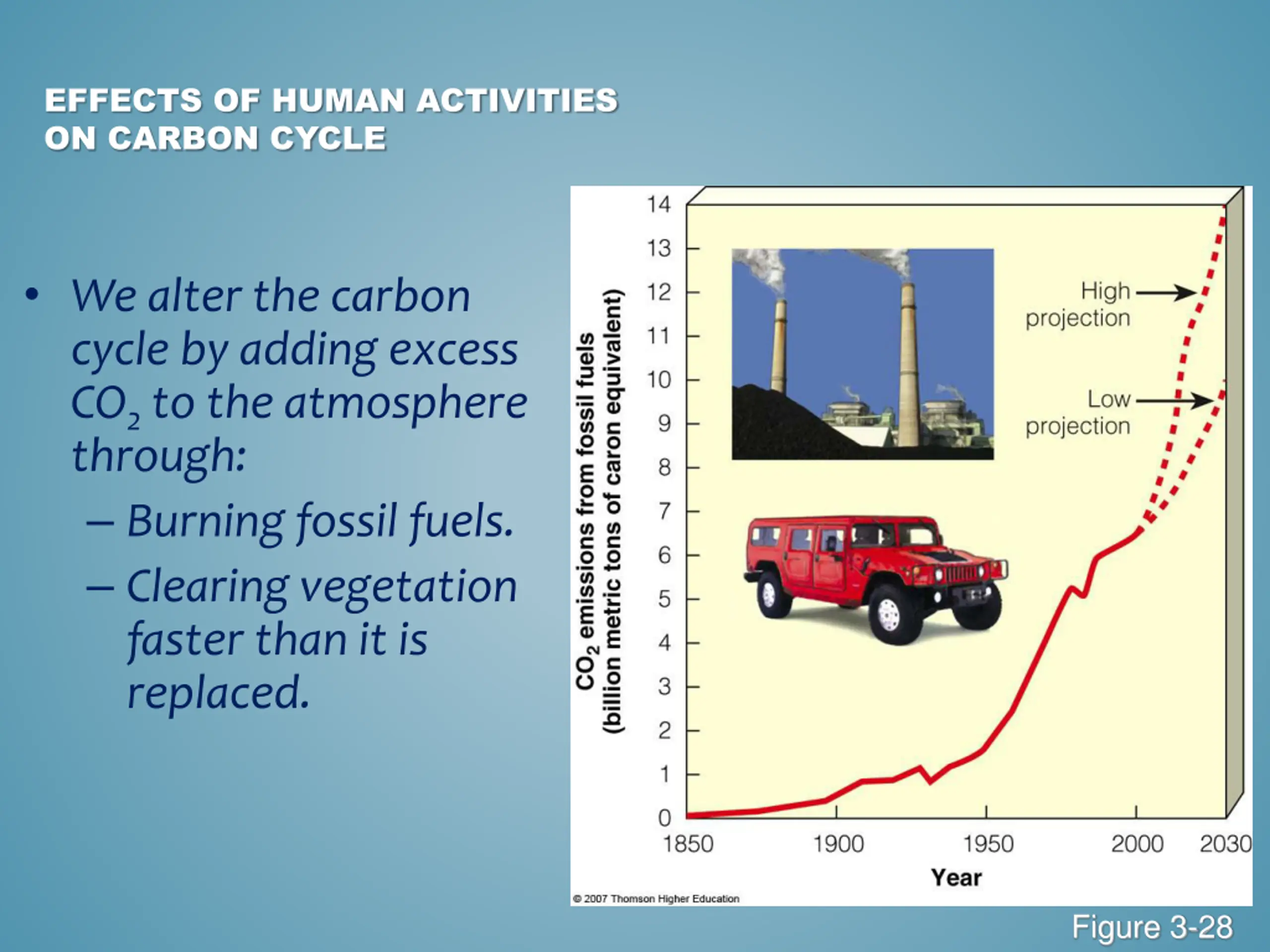 EFFECTS OF HUMAN ACTIVITIES ON CARBON CYCLE

• We alter the carbon cycle by adding excess $CO_2$ to the atmosphere through:
– Burning fossil fuels.
– Clearing vegetation faster than it is replaced.

$CO_2$ emissions from fossil fuels (billion metric tons of caron equivalent)

14
13
12
11
10
9
8
7
6
5
4
3
2
1
0

High projection

Low projection

1850 1900 1950 2000 2030

Year

© 2007 Thomson Higher Education

Figure 3-28